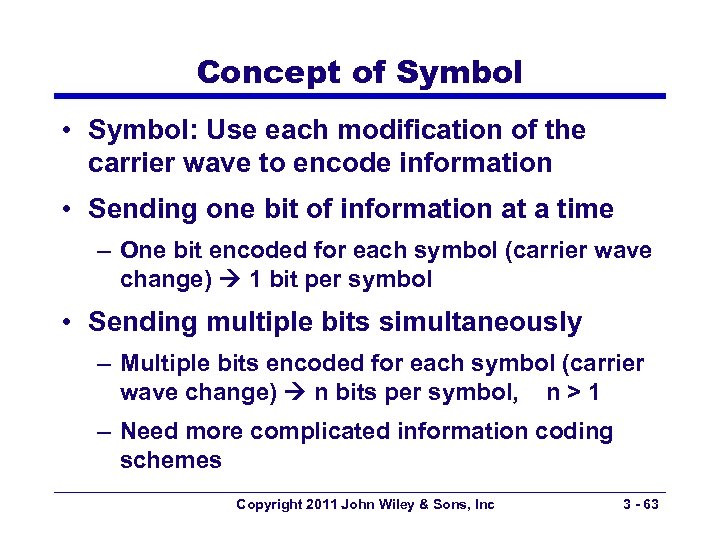 Concept of Symbol

• Symbol: Use each modification of the carrier wave to encode information

• Sending one bit of information at a time

– One bit encoded for each symbol (carrier wave change) → 1 bit per symbol

• Sending multiple bits simultaneously

– Multiple bits encoded for each symbol (carrier wave change) → n bits per symbol, n > 1

– Need more complicated information coding schemes

Copyright 2011 John Wiley & Sons, Inc

3 - 63